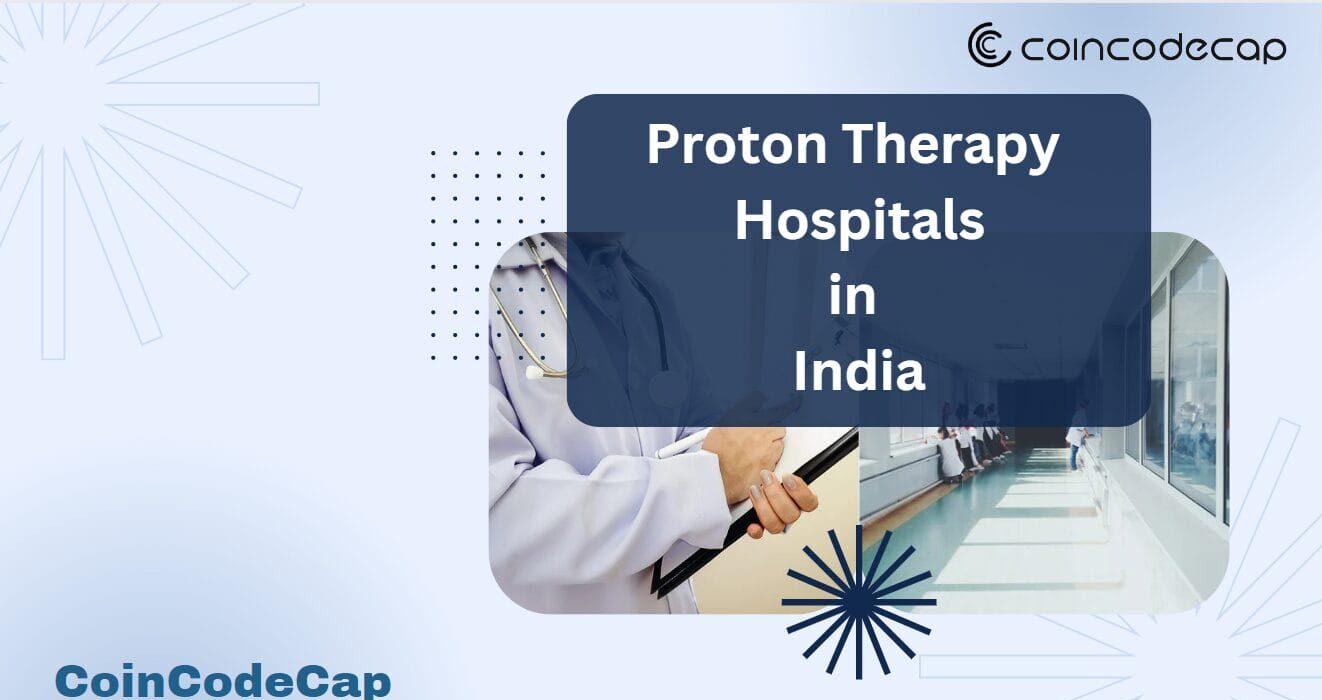 coincodecap

Proton Therapy Hospitals in India

CoinCodeCap